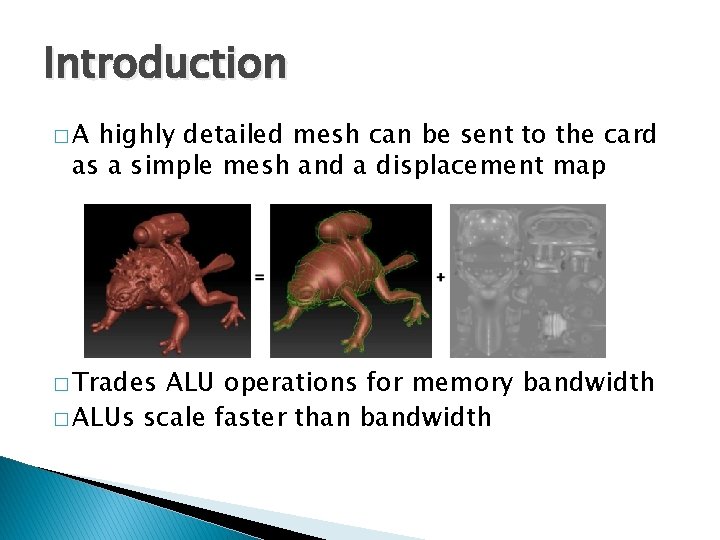 Introduction

□ A highly detailed mesh can be sent to the card as a simple mesh and a displacement map

=

+

□ Trades ALU operations for memory bandwidth
□ ALUs scale faster than bandwidth